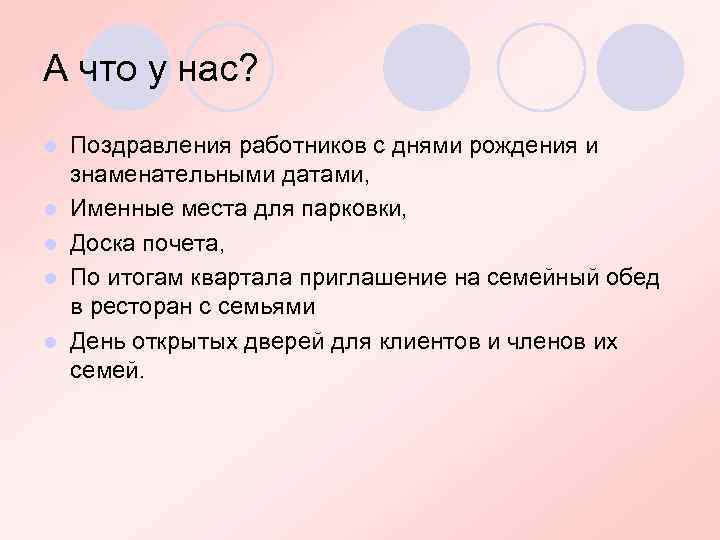 А что у нас?

- Поздравления работников с днями рождения и знаменательными датами,
- Именные места для парковки,
- Доска почета,
- По итогам квартала приглашение на семейный обед в ресторан с семьями
- День открытых дверей для клиентов и членов их семей.